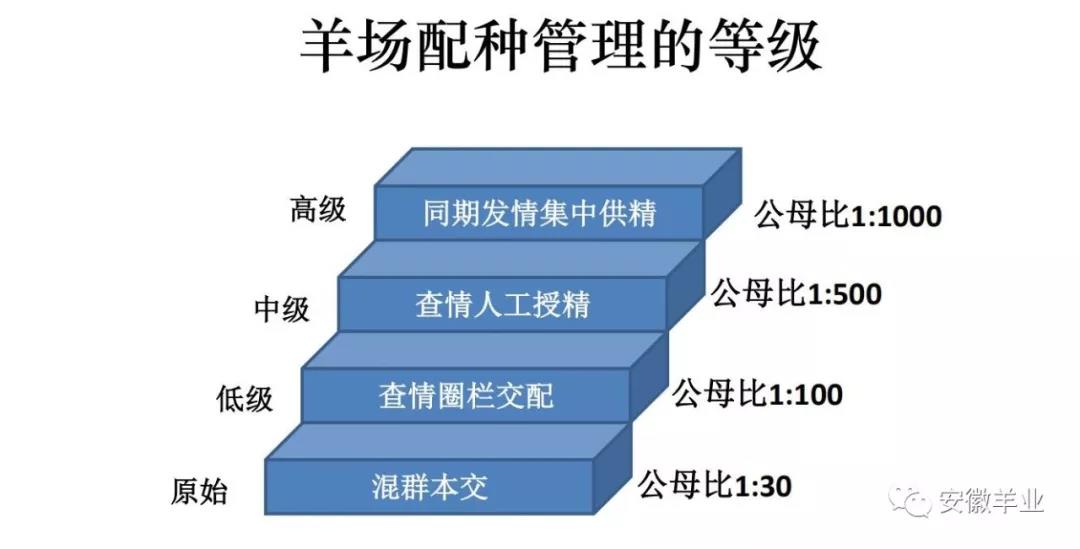 羊场配种管理的等级

高级 同期发情集中供精 公母比1:1000

中级 查情人工授精 公母比1:500

低级 查情圈栏交配 公母比1:100

原始 混群本交 公母比1:30

安徽羊业